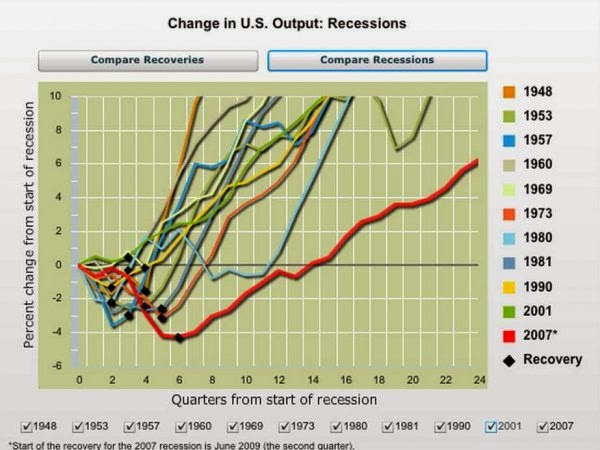 Change in U.S. Output: Recessions

Compare Recoveries

Compare Recessions

Percent change from start of recession

10
8
6
4
2
0
-2
-4
-6

0 2 4 6 8 10 12 14 16 18 20 22 24

Quarters from start of recession

1948
1953
1957
1960
1969
1973
1980
1981
1990
2001
2007*
Recovery

1948 1953 1957 1960 1969 1973 1980 1981 1990 2001 2007

*Start of the recovery for the 2007 recession is June 2009 (the second quarter).